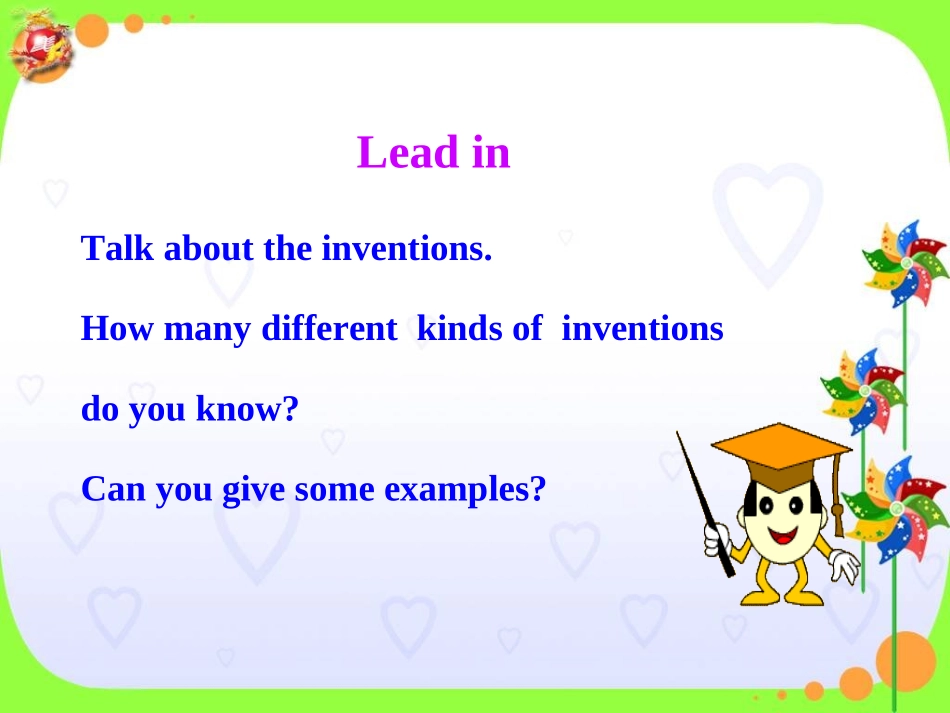 Lead in

Talk about the inventions.

How many different kinds of inventions do you know?

Can you give some examples?